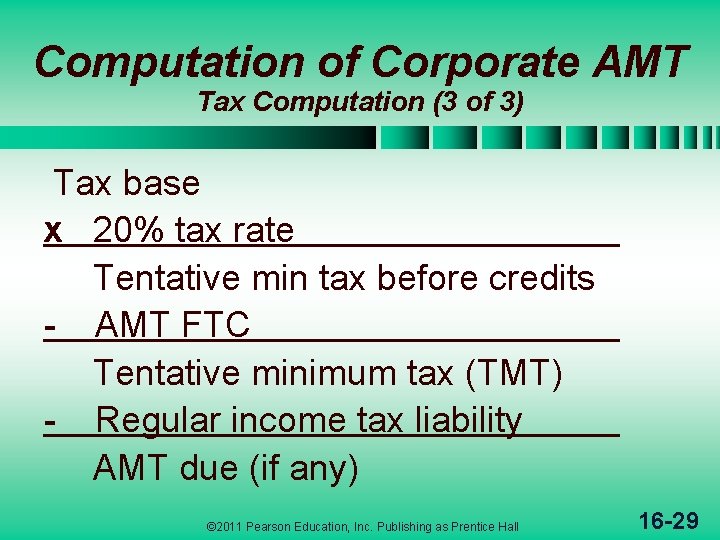 Computation of Corporate AMT
Tax Computation (3 of 3)

Tax base
x 20% tax rate
Tentative min tax before credits
- AMT FTC
Tentative minimum tax (TMT)
- Regular income tax liability
AMT due (if any)

©2011 Pearson Education, Inc. Publishing as Prentice Hall

16-29